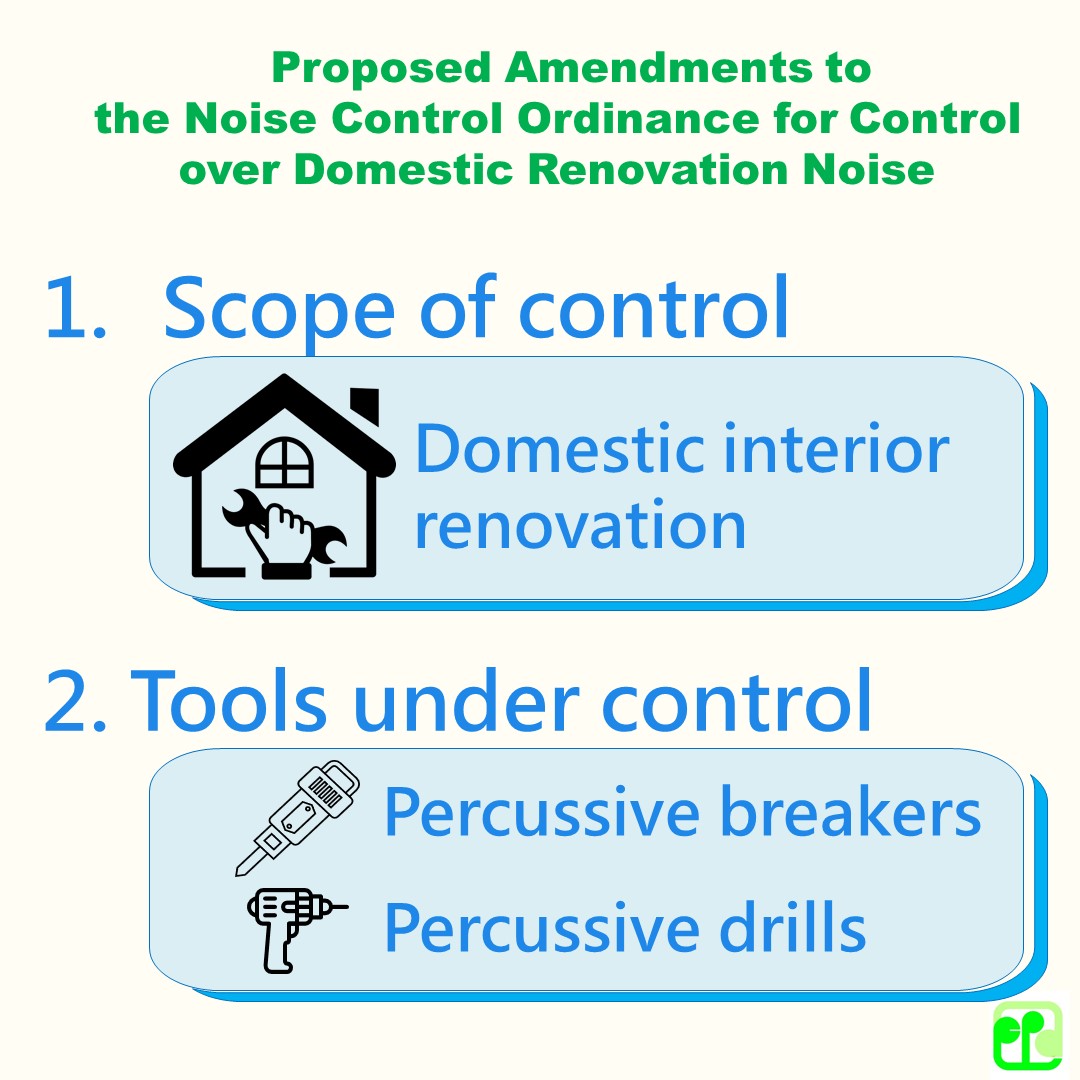 Proposed Amendments to the Noise Control Ordinance for Control over Domestic Renovation Noise

1. Scope of control

Domestic interior renovation

2. Tools under control

Percussive breakers

Percussive drills